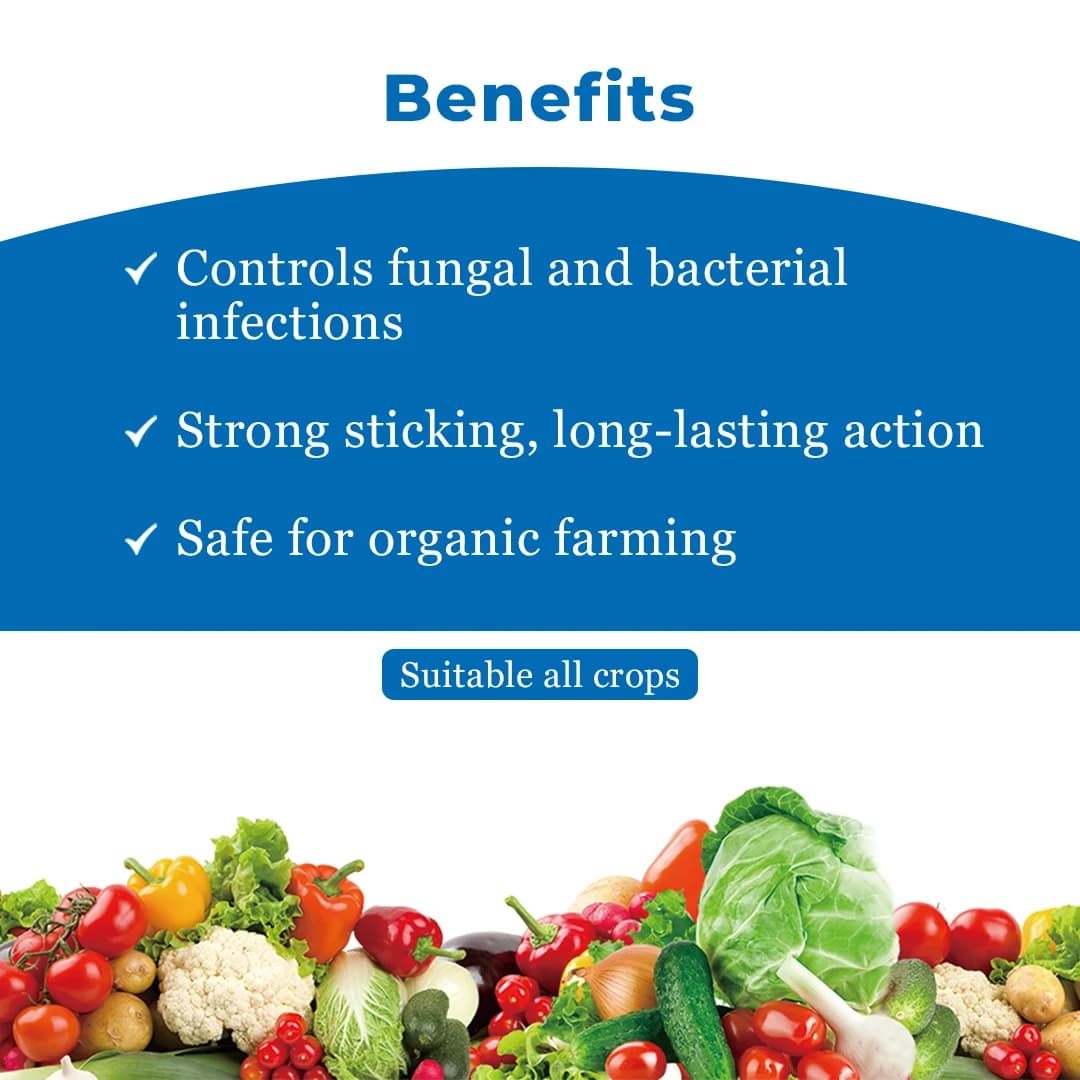 Benefits

✓ Controls fungal and bacterial infections

✓ Strong sticking, long-lasting action

✓ Safe for organic farming

Suitable all crops